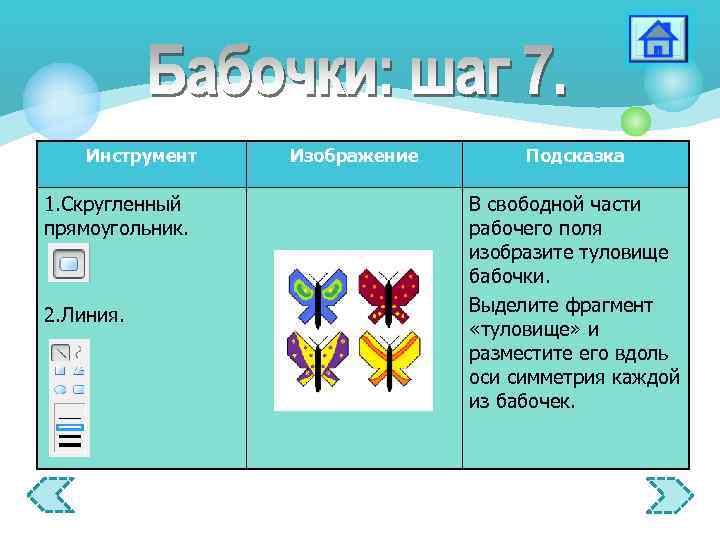 Бабочки: шаг 7.

| Инструмент | Изображение | Подсказка |
|---|---|---|
| 1.Скругленный прямоугольник. 2.Линия. | | В свободной части рабочего поля изобразите туловище бабочки. Выделите фрагмент «туловище» и разместите его вдоль оси симметрия каждой из бабочек. |